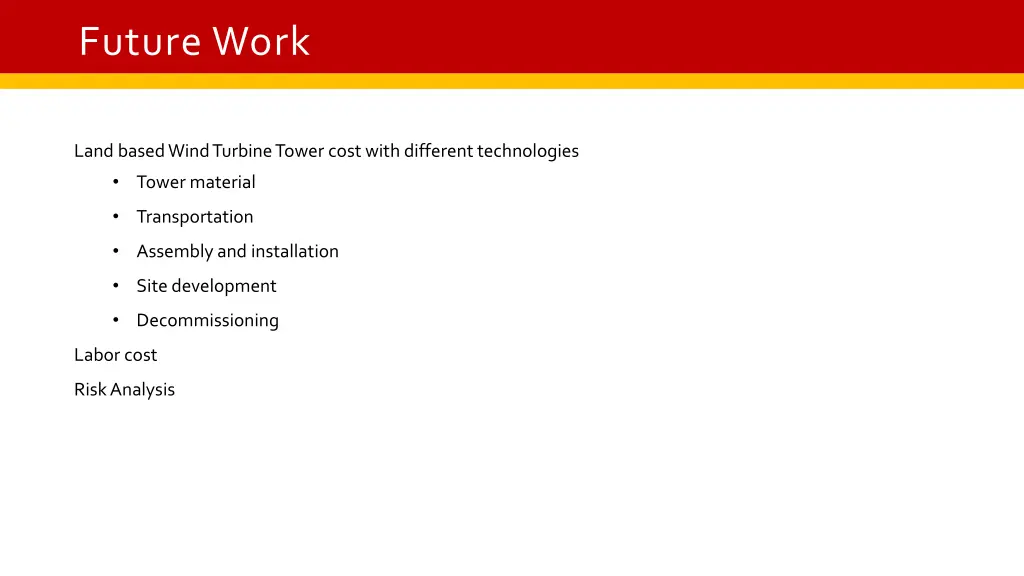 Future Work

Land based Wind Turbine Tower cost with different technologies

• Tower material
• Transportation
• Assembly and installation
• Site development
• Decommissioning

Labor cost

Risk Analysis